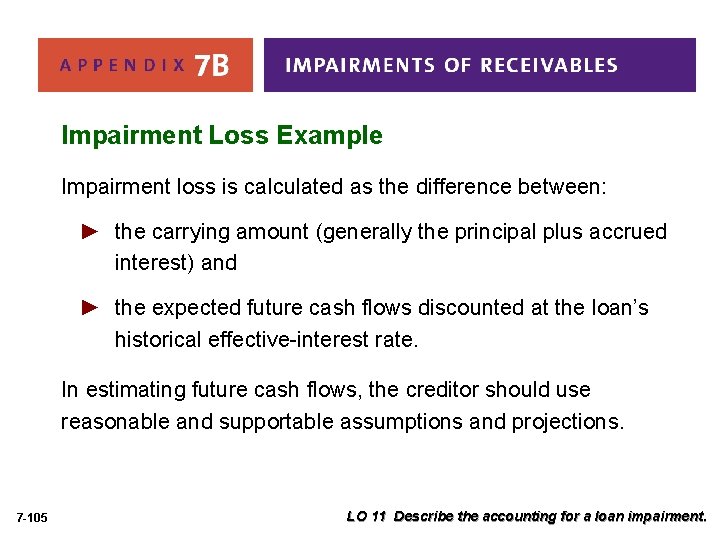 APPENDIX 7B

IMPAIRMENTS OF RECEIVABLES

Impairment Loss Example

Impairment loss is calculated as the difference between:

► the carrying amount (generally the principal plus accrued interest) and

► the expected future cash flows discounted at the loan's historical effective-interest rate.

In estimating future cash flows, the creditor should use reasonable and supportable assumptions and projections.

7-105

LO 11 Describe the accounting for a loan impairment.